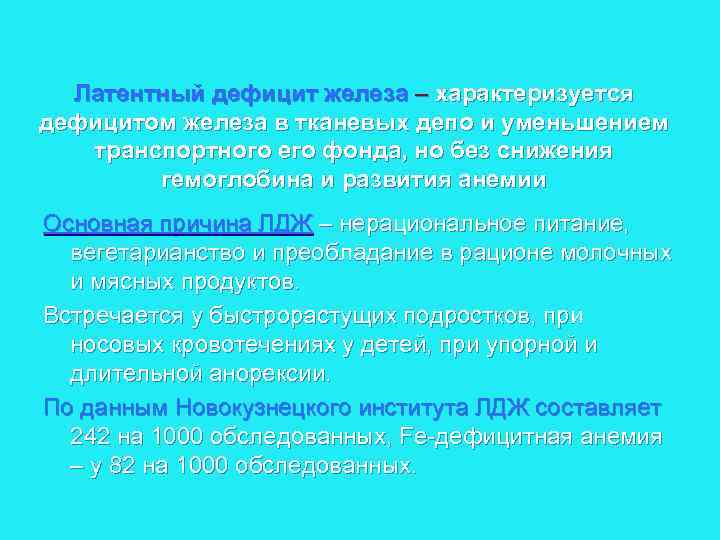 Латентный дефицит железа – характеризуется дефицитом железа в тканевых депо и уменьшением транспортного его фонда, но без снижения гемоглобина и развития анемии

Основная причина ЛДЖ – нерациональное питание, вегетарианство и преобладание в рационе молочных и мясных продуктов.

Встречается у быстрорастущих подростков, при носовых кровотечениях у детей, при упорной и длительной анорексии.

По данным Новокузнецкого института ЛДЖ составляет 242 на 1000 обследованных, Fe-дефицитная анемия – у 82 на 1000 обследованных.